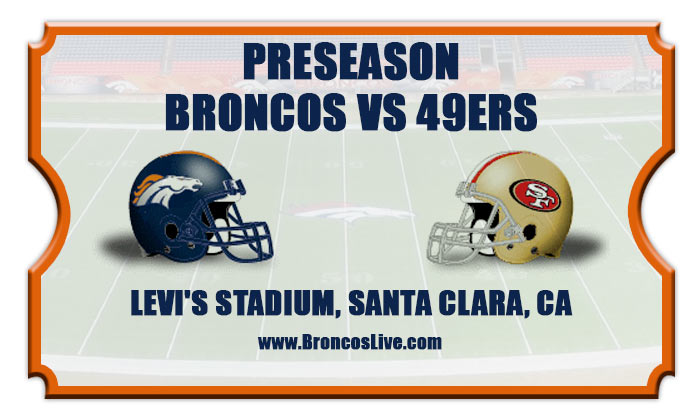 PRESEASON
BRONCOS VS 49ERS

SF

LEVI'S STADIUM, SANTA CLARA, CA

www.BroncosLive.com